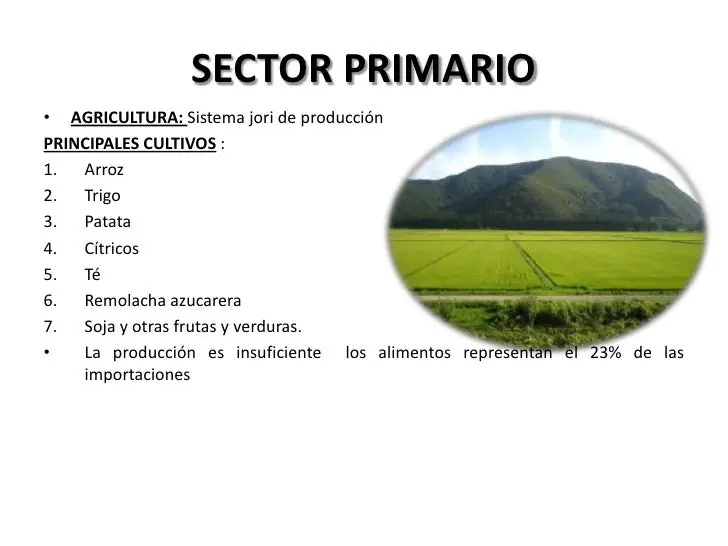 SECTOR PRIMARIO

• AGRICULTURA: Sistema jori de producción

PRINCIPALES CULTIVOS :

1. Arroz
2. Trigo
3. Patata
4. Cítricos
5. Té
6. Remolacha azucarera
7. Soja y otras frutas y verduras.

• La producción es insuficiente los alimentos representan el 23% de las importaciones